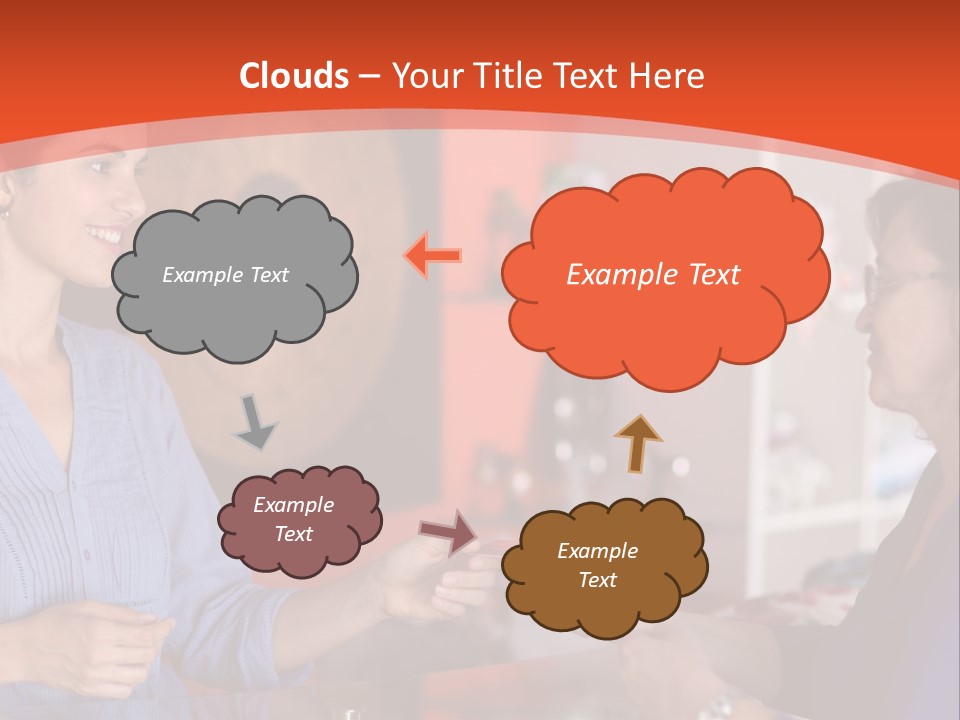 Clouds – Your Title Text Here

Example Text

Example Text

Example Text

Example Text